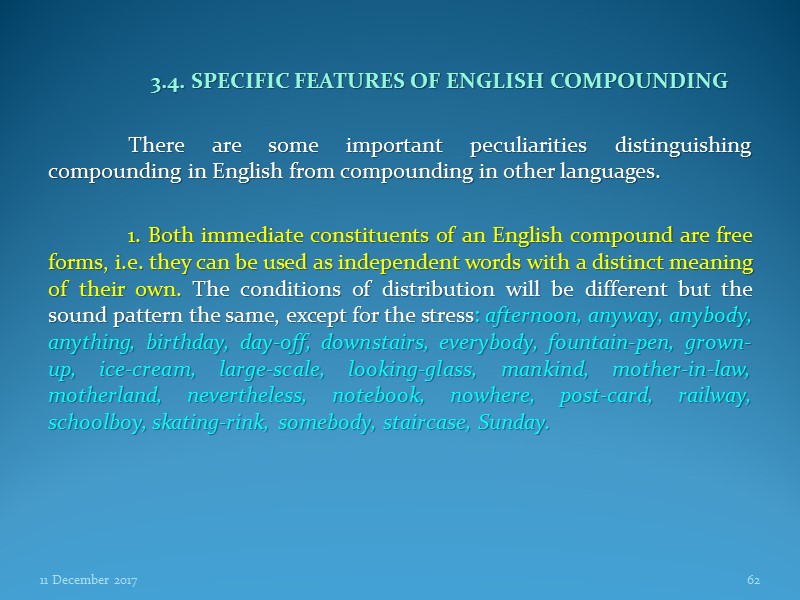 3.4. SPECIFIC FEATURES OF ENGLISH COMPOUNDING

There are some important peculiarities distinguishing compounding in English from compounding in other languages.

1. Both immediate constituents of an English compound are free forms, i.e. they can be used as independent words with a distinct meaning of their own. The conditions of distribution will be different but the sound pattern the same, except for the stress: afternoon, anyway, anybody, anything, birthday, day-off, downstairs, everybody, fountain-pen, grown-up, ice-cream, large-scale, looking-glass, mankind, mother-in-law, motherland, nevertheless, notebook, nowhere, post-card, railway, schoolboy, skating-rink, somebody, staircase, Sunday.

11 December 2017

62